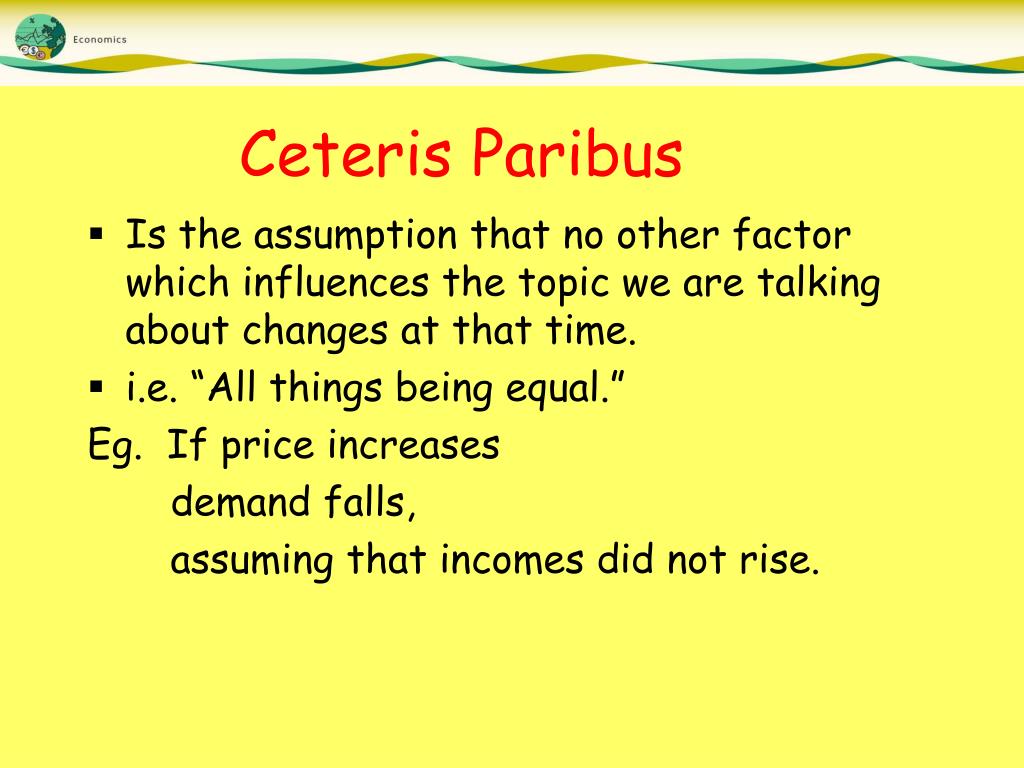 Economics

Ceteris Paribus

▪ Is the assumption that no other factor which influences the topic we are talking about changes at that time.
▪ i.e. “All things being equal.”

Eg. If price increases
demand falls,
assuming that incomes did not rise.